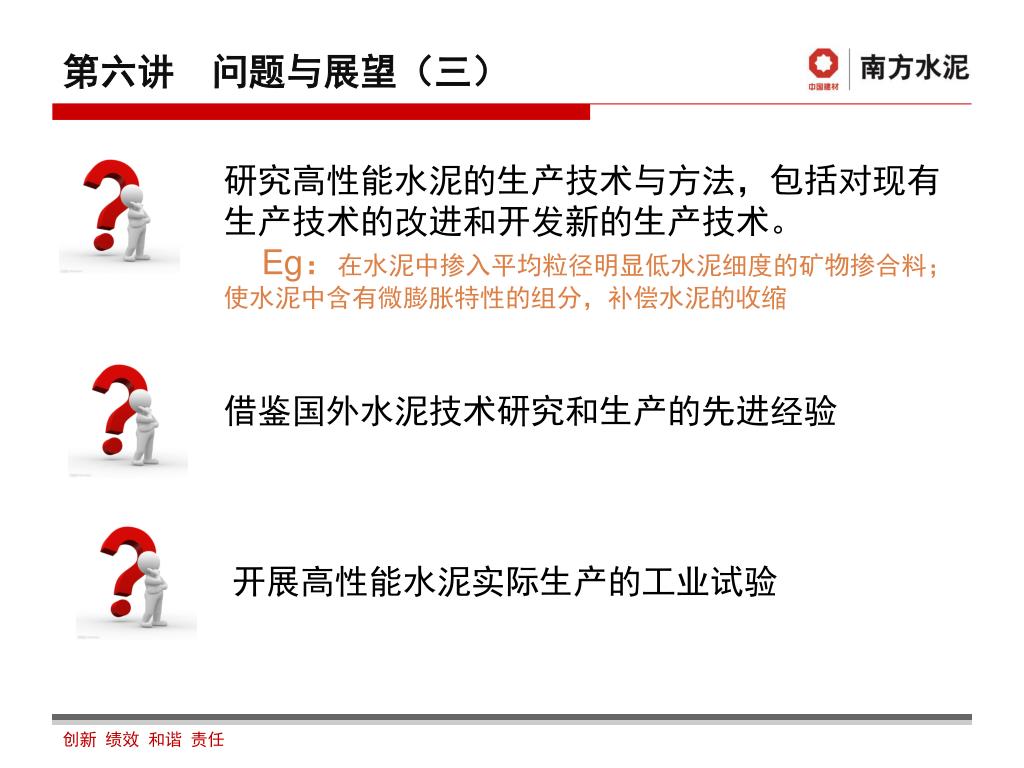 第六讲　问题与展望（三）

中国建材 南方水泥

研究高性能水泥的生产技术与方法，包括对现有生产技术的改进和开发新的生产技术。

Eg：在水泥中掺入平均粒径明显低水泥细度的矿物掺合料；使水泥中含有微膨胀特性的组分，补偿水泥的收缩

借鉴国外水泥技术研究和生产的先进经验

开展高性能水泥实际生产的工业试验

创新 绩效 和谐 责任